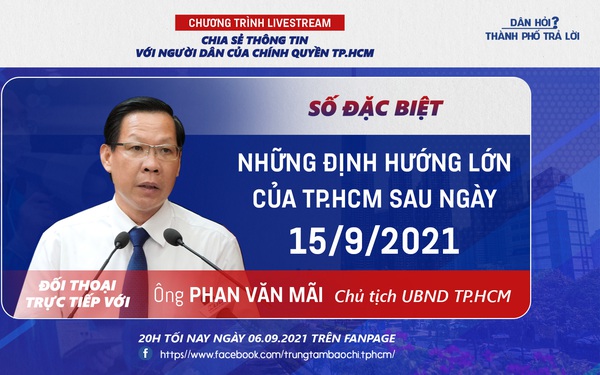 CHƯƠNG TRÌNH LIVESTREAM
CHIA SẺ THÔNG TIN
VỚI NGƯỜI DÂN CỦA CHÍNH QUYỀN TP.HCM

DÂN HỎI?
THÀNH PHỐ TRẢ LỜI

SỐ ĐẶC BIỆT

NHỮNG ĐỊNH HƯỚNG LỚN
CỦA TP.HCM SAU NGÀY
15/9/2021

ĐỐI THOẠI TRỰC TIẾP VỚI

Ông PHAN VĂN MÃI Chủ tịch UBND TP.HCM

20H TỐI NAY NGÀY 06.09.2021 TRÊN FANPAGE
https://www.facebook.com/trungtambaochi.tphcm/